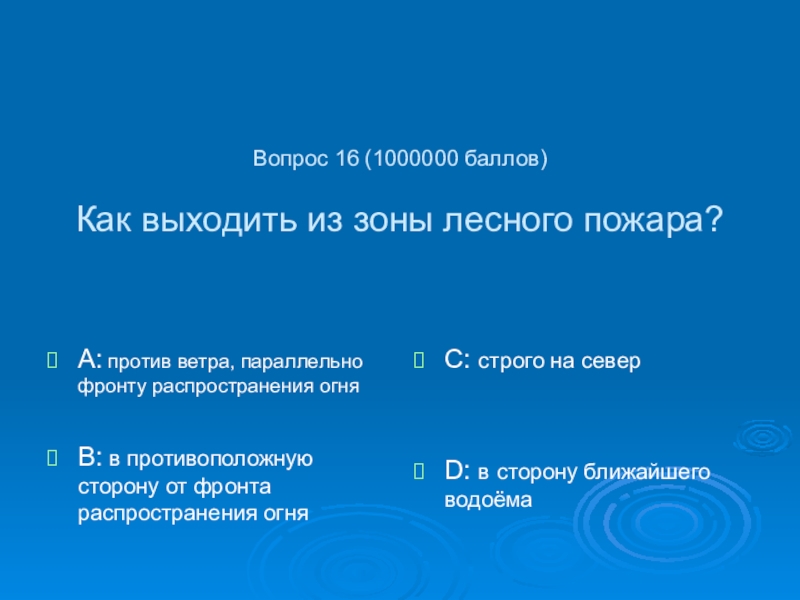 Вопрос 16 (1000000 баллов)

Как выходить из зоны лесного пожара?

A: против ветра, параллельно фронту распространения огня

B: в противоположную сторону от фронта распространения огня

C: строго на север

D: в сторону ближайшего водоёма